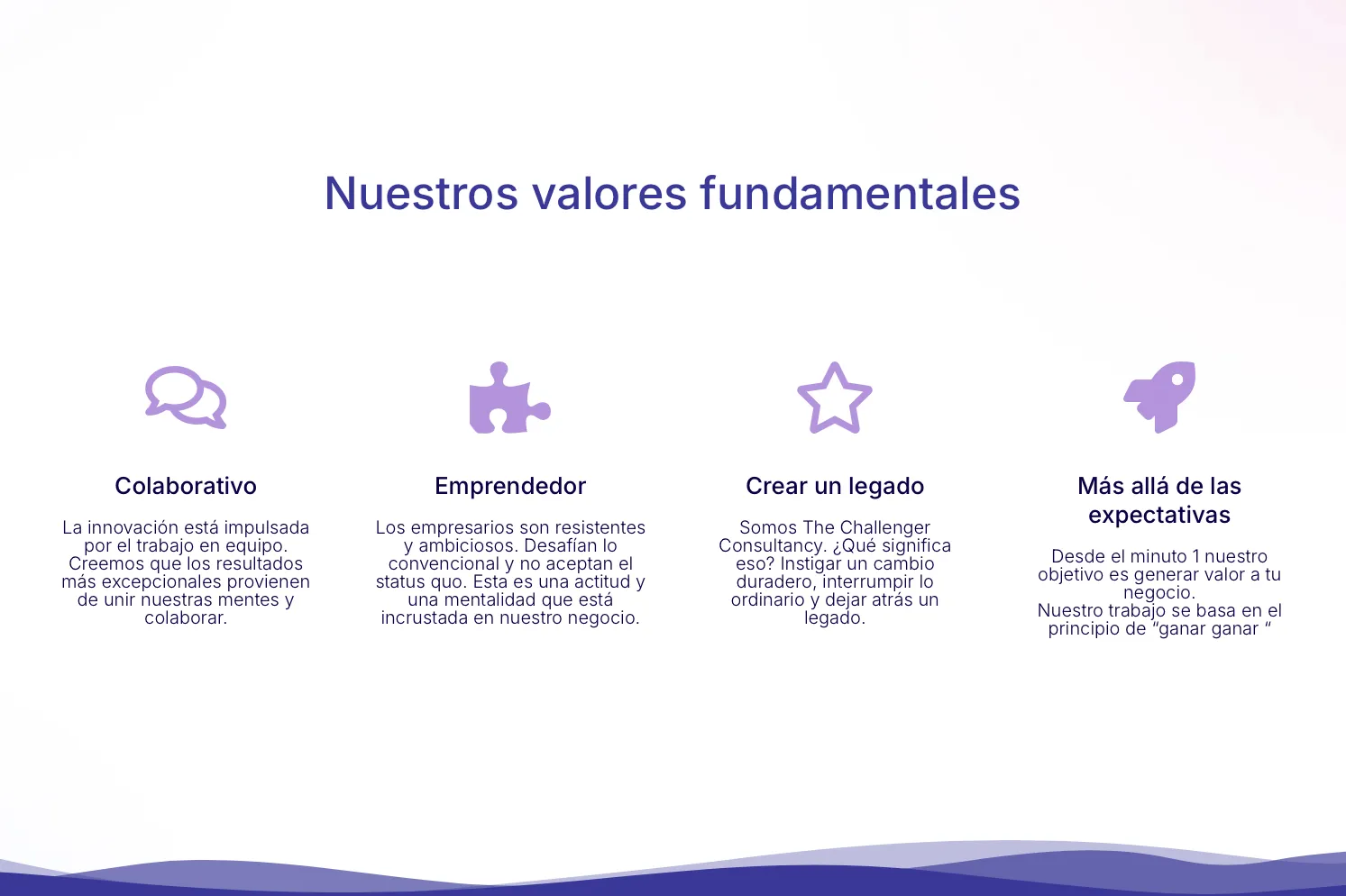 Nuestros valores fundamentales

Colaborativo

La innovación está impulsada por el trabajo en equipo. Creemos que los resultados más excepcionales provienen de unir nuestras mentes y colaborar.

Emprendedor

Los empresarios son resistentes y ambiciosos. Desafían lo convencional y no aceptan el status quo. Esta es una actitud y una mentalidad que está incrustada en nuestro negocio.

Crear un legado

Somos The Challenger Consultancy. ¿Qué significa eso? Instigar un cambio duradero, interrumpir lo ordinario y dejar atrás un legado.

Más allá de las expectativas

Desde el minuto 1 nuestro objetivo es generar valor a tu negocio.
Nuestro trabajo se basa en el principio de “ganar ganar “